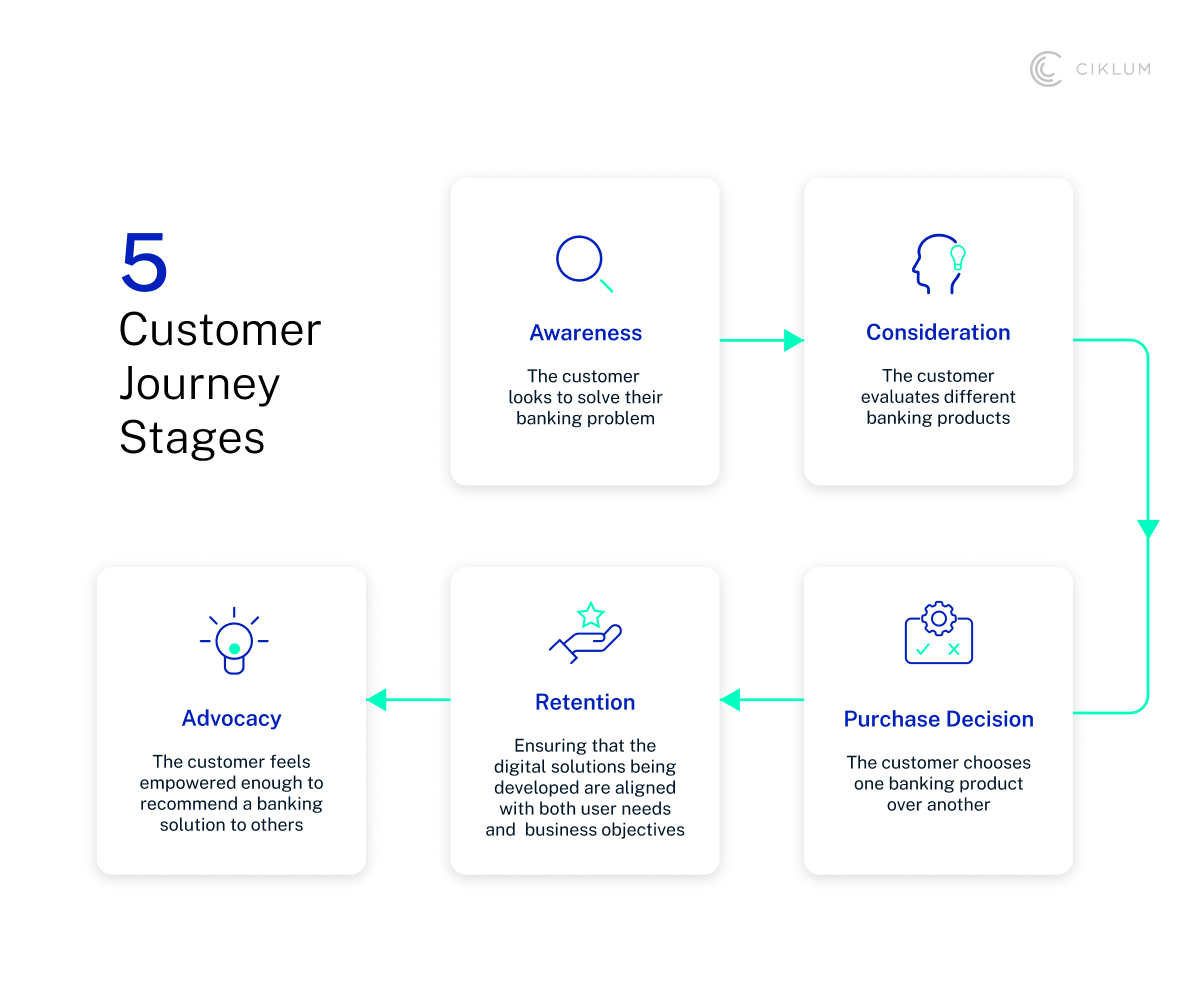 CIKLUM

5
Customer Journey Stages

Awareness

The customer looks to solve their banking problem

Consideration

The customer evaluates different banking products

Purchase Decision

The customer chooses one banking product over another

Retention

Ensuring that the digital solutions being developed are aligned with both user needs and business objectives

Advocacy

The customer feels empowered enough to recommend a banking solution to others